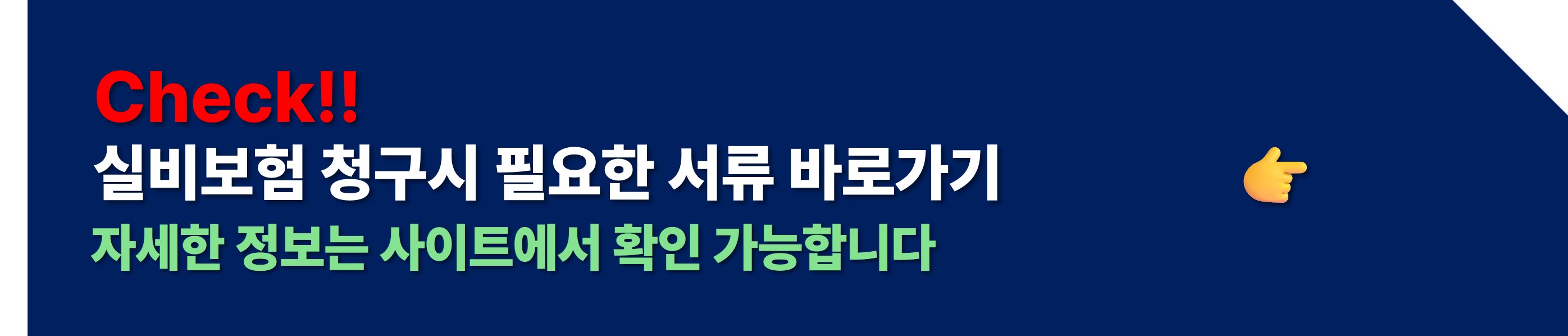 Check!!
실비보험 청구시 필요한 서류 바로가기
자세한 정보는 사이트에서 확인 가능합니다